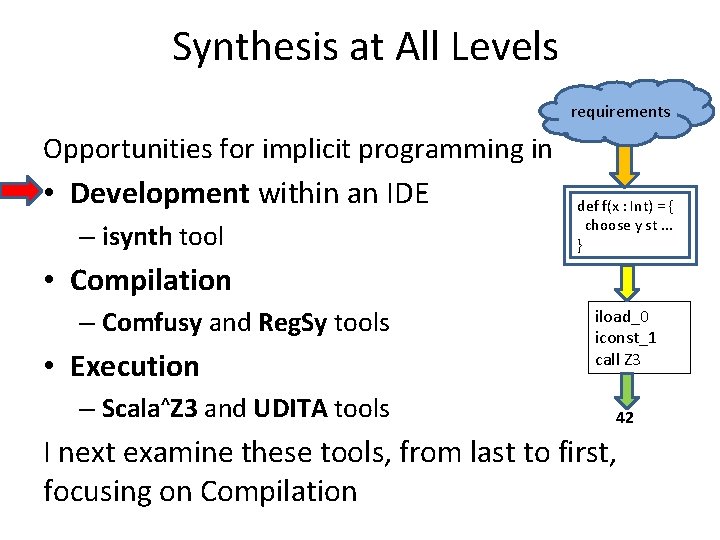 Synthesis at All Levels

Opportunities for implicit programming in
• Development within an IDE
– isynth tool
• Compilation
– Comfusy and RegSy tools
• Execution
– Scala^Z3 and UDITA tools

I next examine these tools, from last to first, focusing on Compilation

requirements

def f(x : Int) = {
choose y st ...
}

iload_0
iconst_1
call Z3

42